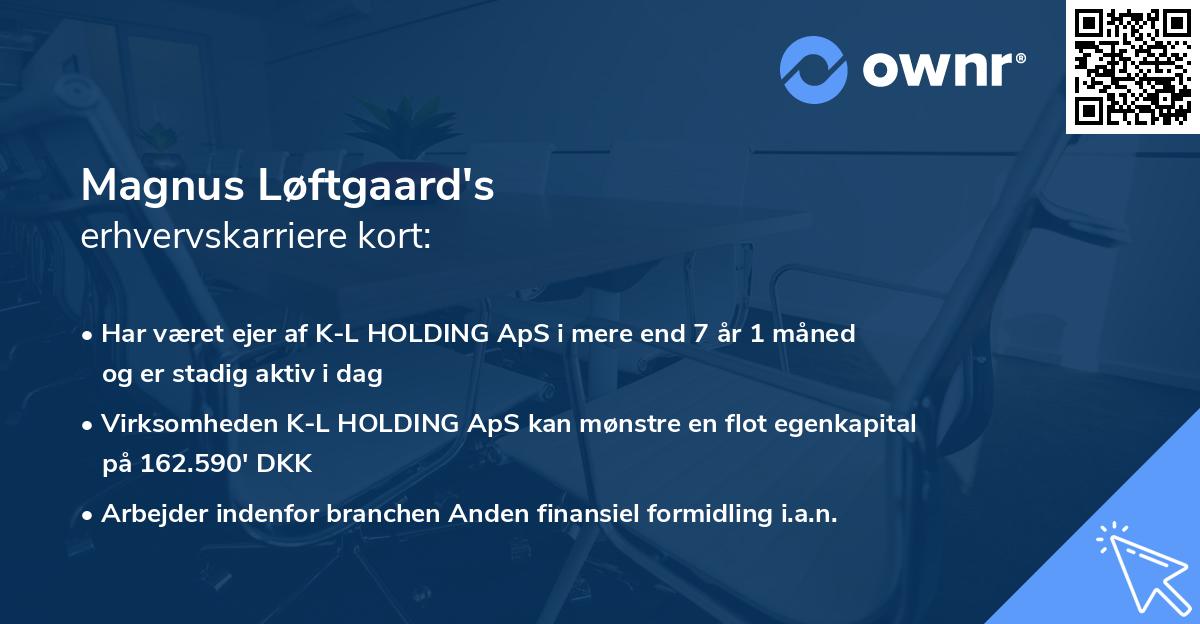 ownr®

Magnus Løftgaard's
erhvervskarriere kort:

• Har været ejer af K-L HOLDING ApS i mere end 7 år 1 måned og er stadig aktiv i dag

• Virksomheden K-L HOLDING ApS kan mønstre en flot egenkapital på 162.590' DKK

• Arbejder indenfor branchen Anden finansiel formidling i.a.n.